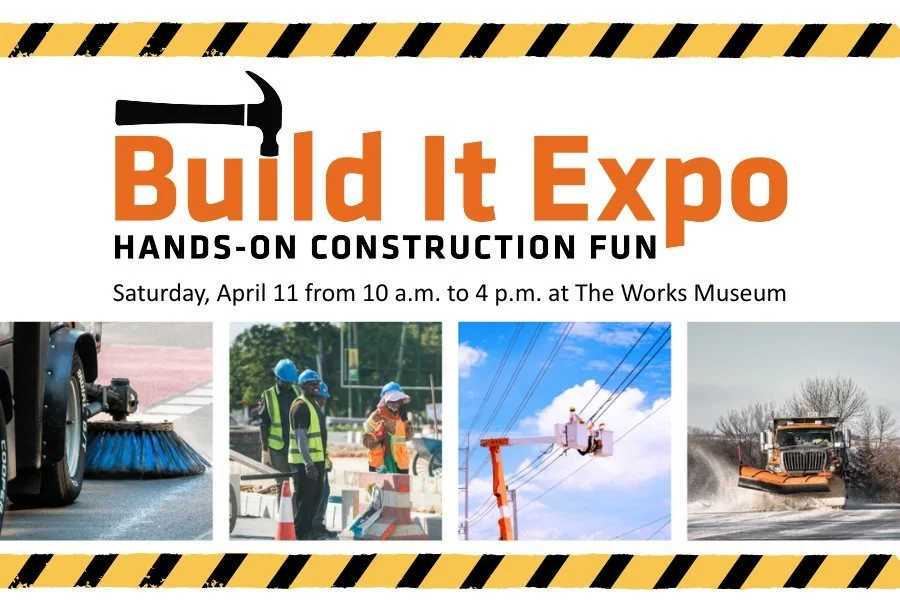 Build It Expo
HANDS-ON CONSTRUCTION FUN
Saturday, April 11 from 10 a.m. to 4 p.m. at The Works Museum